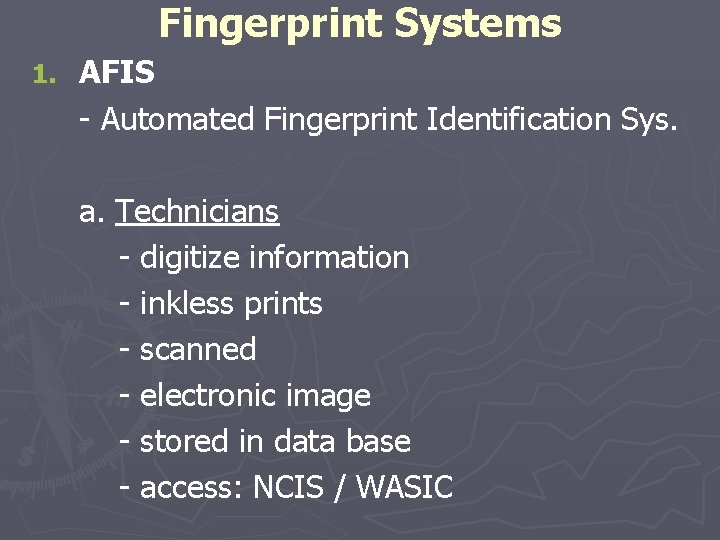 Fingerprint Systems

1. AFIS
- Automated Fingerprint Identification Sys.

a. Technicians
- digitize information
- inkless prints
- scanned
- electronic image
- stored in data base
- access: NCIS / WASIC